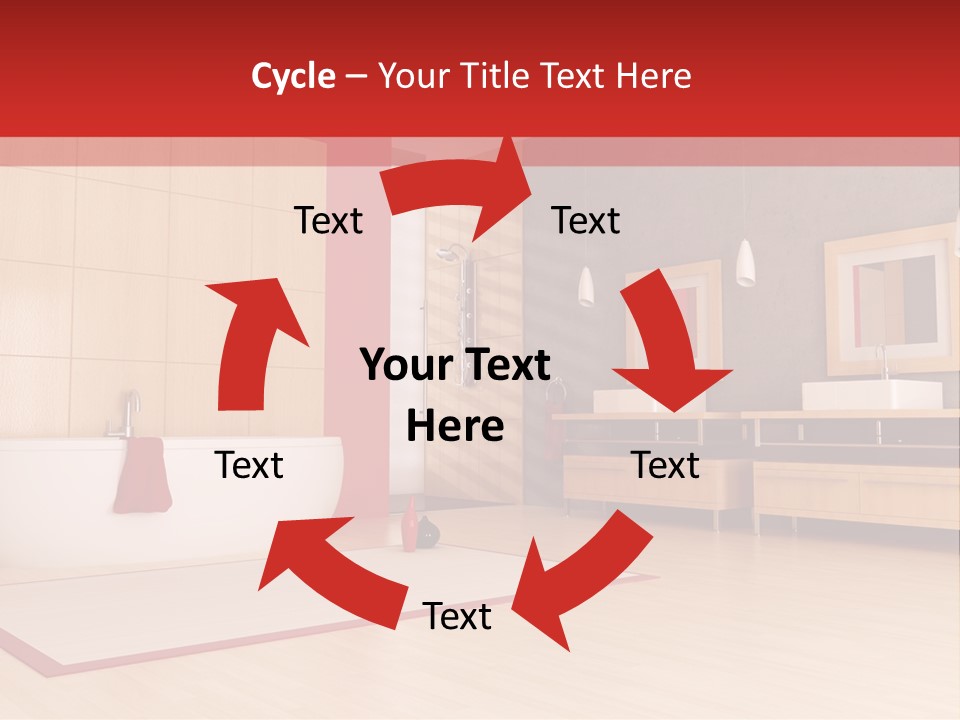 Cycle – Your Title Text Here

Text

Text

Your Text Here

Text

Text

Text